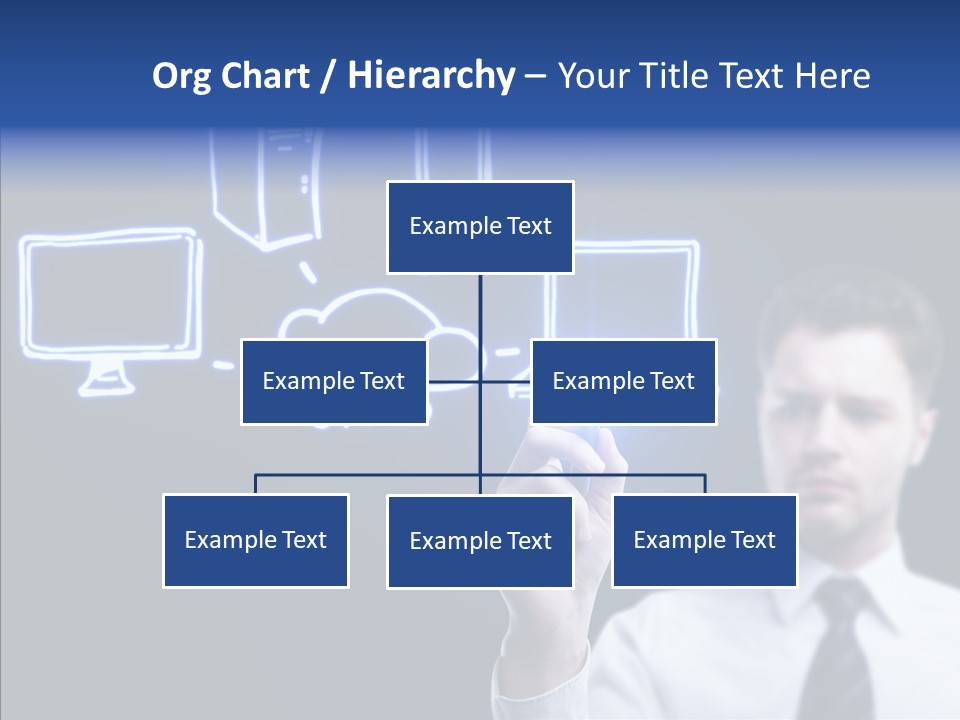 Org Chart / Hierarchy – Your Title Text Here

Example Text

Example Text

Example Text

Example Text

Example Text

Example Text